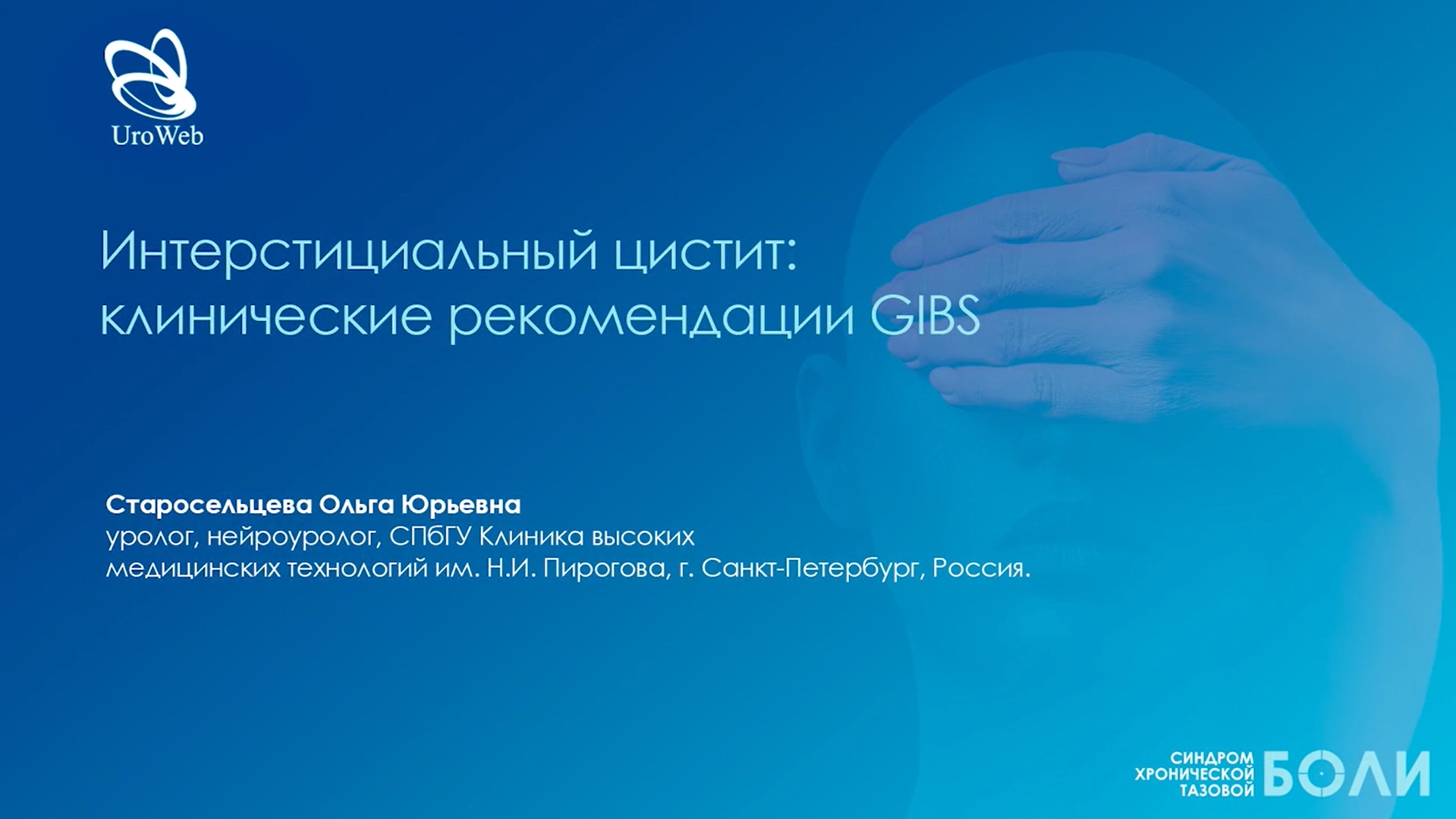 UroWeb

Интерстициальный цистит: клинические рекомендации GIBS

Старосельцева Ольга Юрьевна
уролог, нейроуролог, СПбГУ Клиника высоких медицинских технологий им. Н.И. Пирогова, г. Санкт-Петербург, Россия.

СИНДРОМ ХРОНИЧЕСКОЙ ТАЗОВОЙ БОЛИ